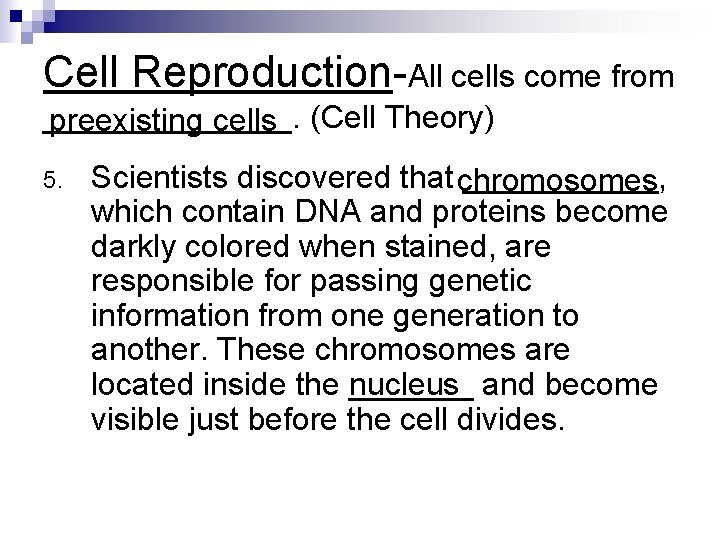 Cell Reproduction-All cells come from preexisting cells. (Cell Theory)

5. Scientists discovered that chromosomes, which contain DNA and proteins become darkly colored when stained, are responsible for passing genetic information from one generation to another. These chromosomes are located inside the nucleus and become visible just before the cell divides.